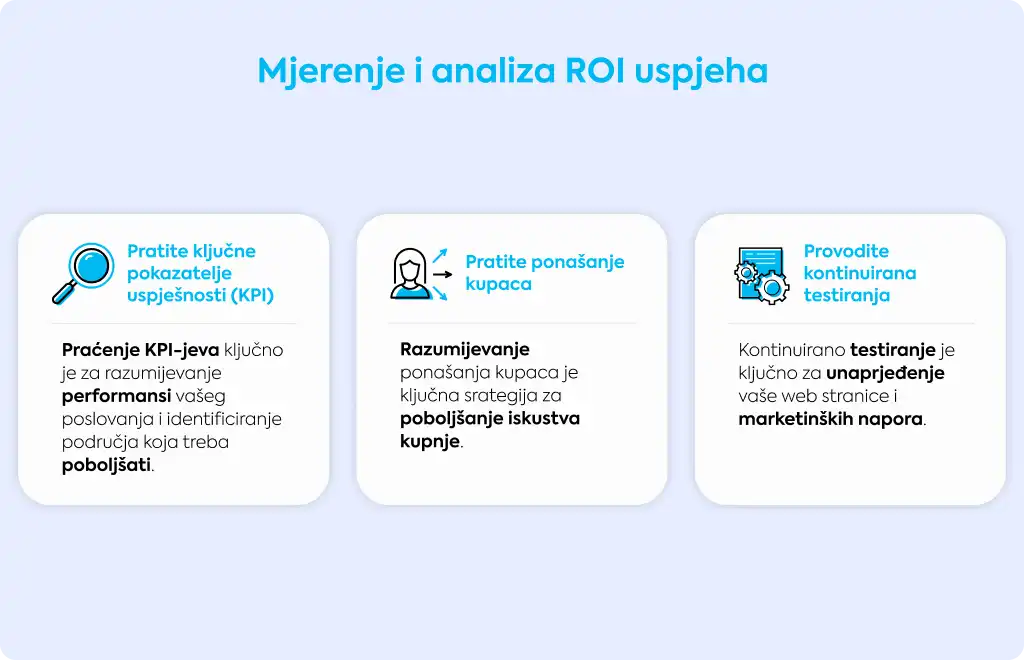 Mjerenje i analiza ROI uspjeha

Pratite ključne pokazatelje uspješnosti (KPI)

Praćenje KPI-jeva ključno je za razumijevanje performansi vašeg poslovanja i identificiranje područja koja treba poboljšati.

Pratite ponašanje kupaca

Razumijevanje ponašanja kupaca je ključna srategija za poboljšanje iskustva kupnje.

Provodite kontinuirana testiranja

Kontinuirano testiranje je ključno za unaprjeđenje vaše web stranice i marketinških napora.